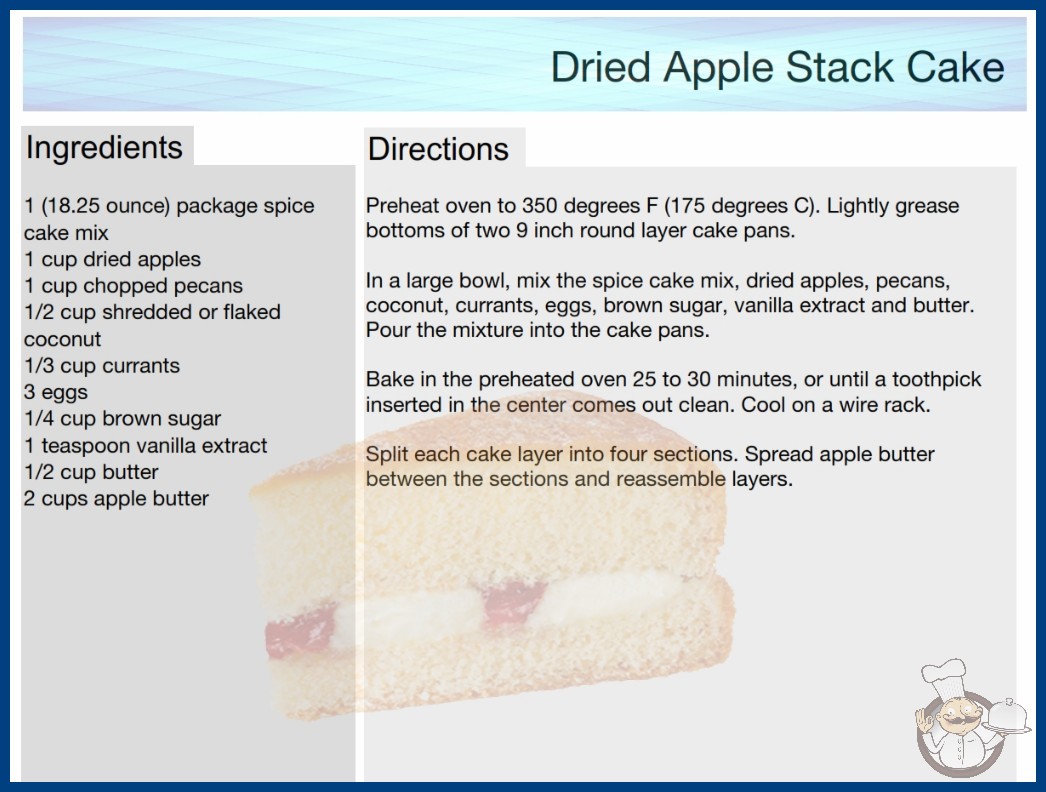 Dried Apple Stack Cake

Ingredients

1 (18.25 ounce) package spice cake mix
1 cup dried apples
1 cup chopped pecans
1/2 cup shredded or flaked coconut
1/3 cup currants
3 eggs
1/4 cup brown sugar
1 teaspoon vanilla extract
1/2 cup butter
2 cups apple butter

Directions

Preheat oven to 350 degrees F (175 degrees C). Lightly grease bottoms of two 9 inch round layer cake pans.

In a large bowl, mix the spice cake mix, dried apples, pecans, coconut, currants, eggs, brown sugar, vanilla extract and butter. Pour the mixture into the cake pans.

Bake in the preheated oven 25 to 30 minutes, or until a toothpick inserted in the center comes out clean. Cool on a wire rack.

Split each cake layer into four sections. Spread apple butter between the sections and reassemble layers.